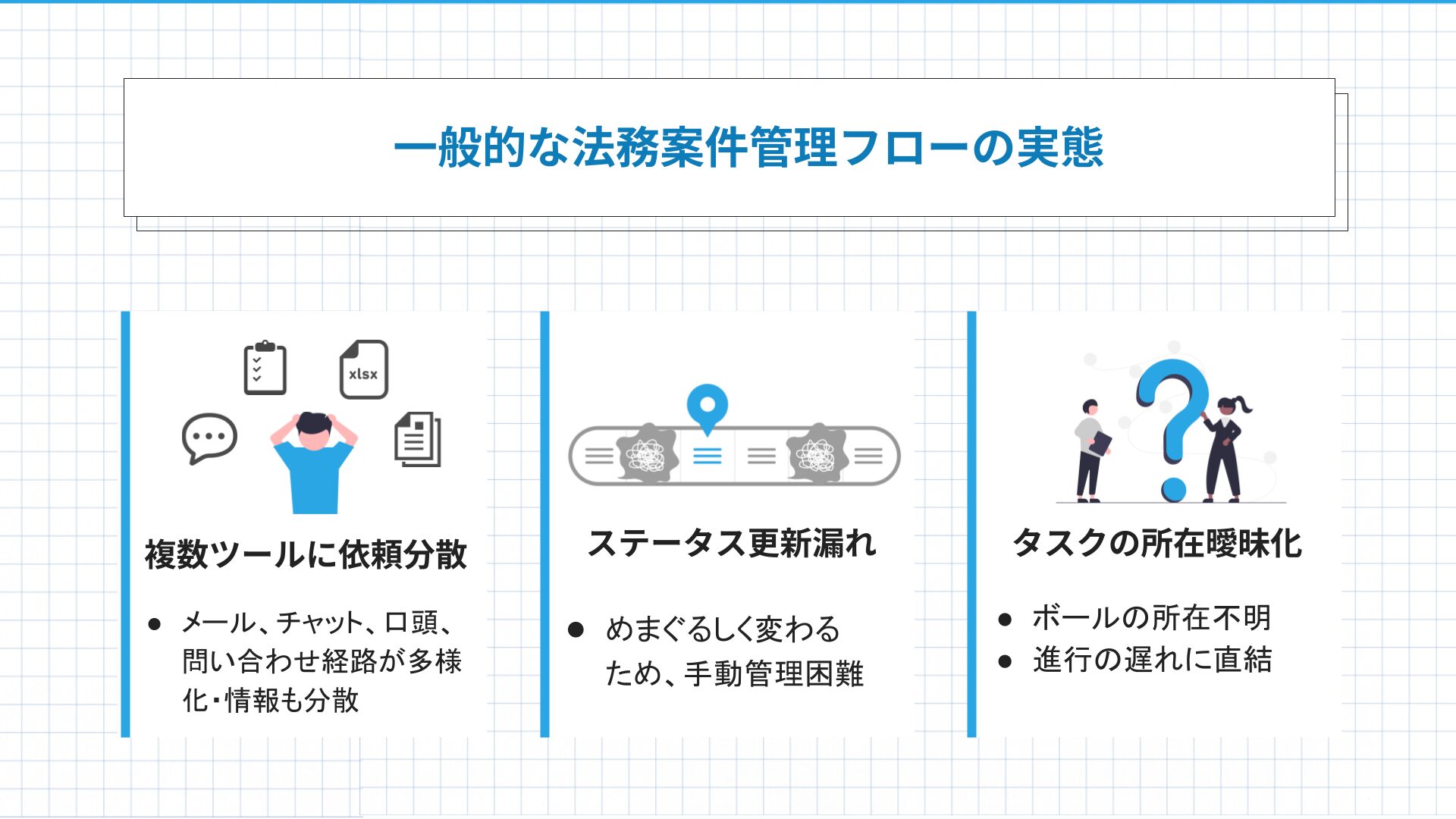 一般的な法務案件管理フローの実態

xlsx

複数ツールに依頼分散

● メール、チャット、口頭、問い合わせ経路が多様化・情報も分散

ステータス更新漏れ

● めまぐるしく変わるため、手動管理困難

タスクの所在曖昧化

● ボールの所在不明
● 進行の遅れに直結